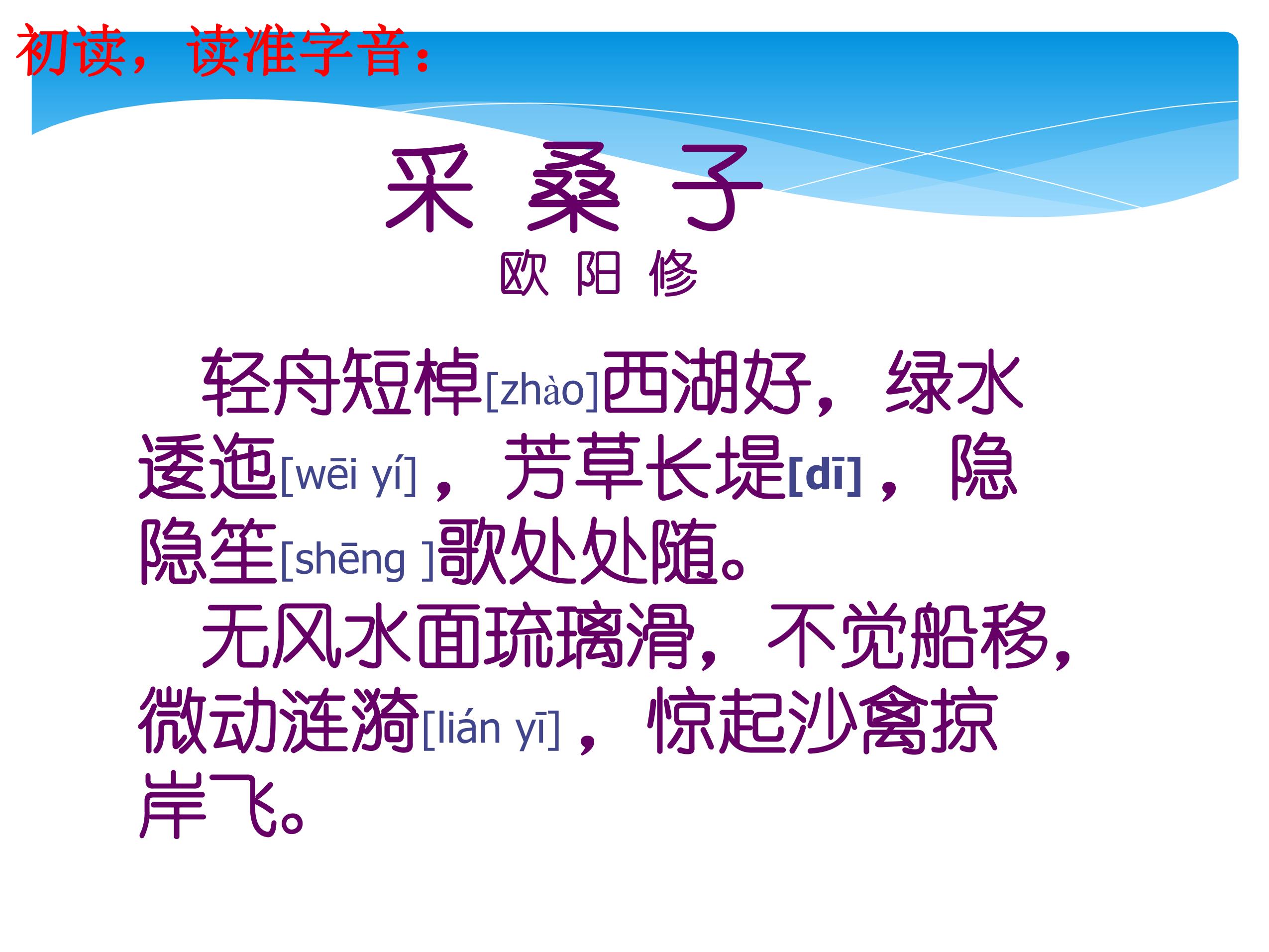 初读，读准字音：

采 桑 子
欧 阳 修

轻舟短棹[zhào]西湖好，绿水逶迤[wēi yí]，芳草长堤[dī]，隐隐笙[shēng ]歌处处随。
无风水面琉璃滑，不觉船移，微动涟漪[lián yī]，惊起沙禽掠岸飞。